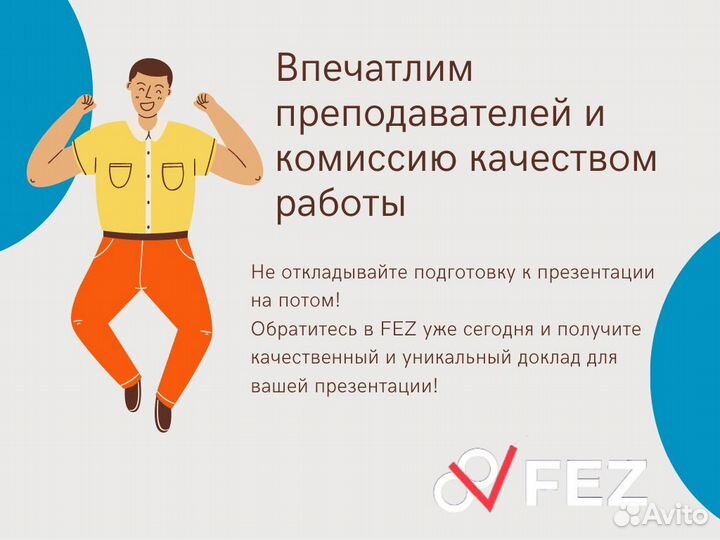 Впечатлим преподавателей и комиссию качеством работы

Не откладывайте подготовку к презентации на потом!
Обратитесь в FEZ уже сегодня и получите качественный и уникальный доклад для вашей презентации!

FEZ

Avito